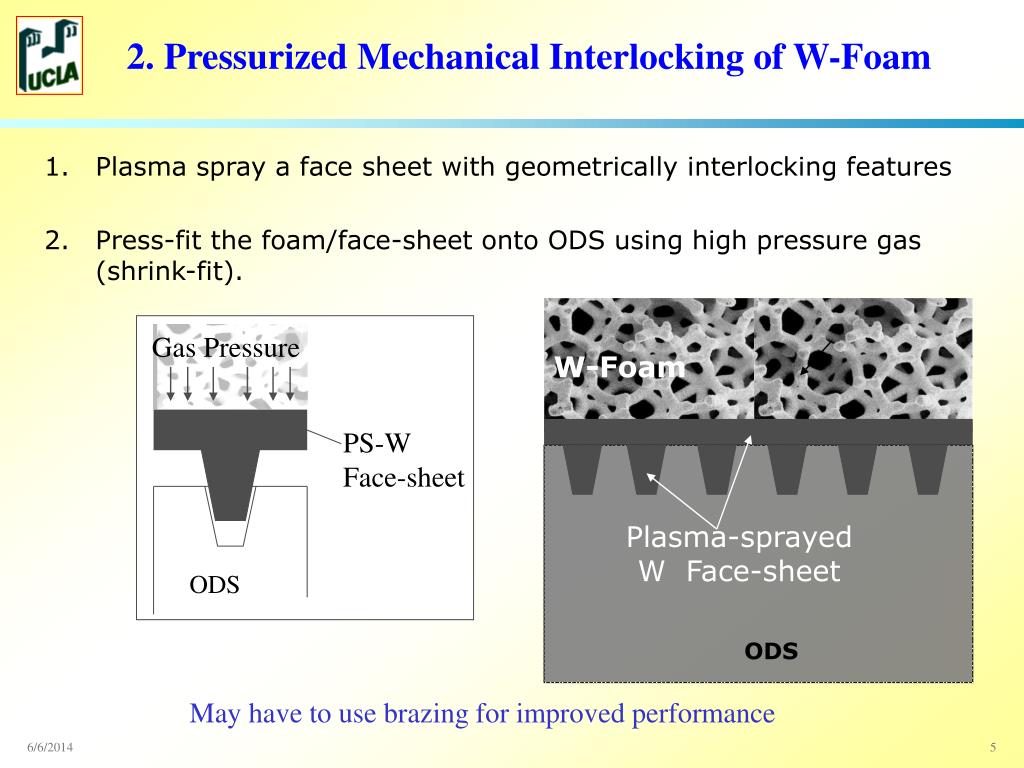 UCLA

2. Pressurized Mechanical Interlocking of W-Foam

1. Plasma spray a face sheet with geometrically interlocking features

2. Press-fit the foam/face-sheet onto ODS using high pressure gas (shrink-fit).

Gas Pressure

PS-W Face-sheet

ODS

W-Foam

Plasma-sprayed W Face-sheet

ODS

May have to use brazing for improved performance

6/6/2014

5